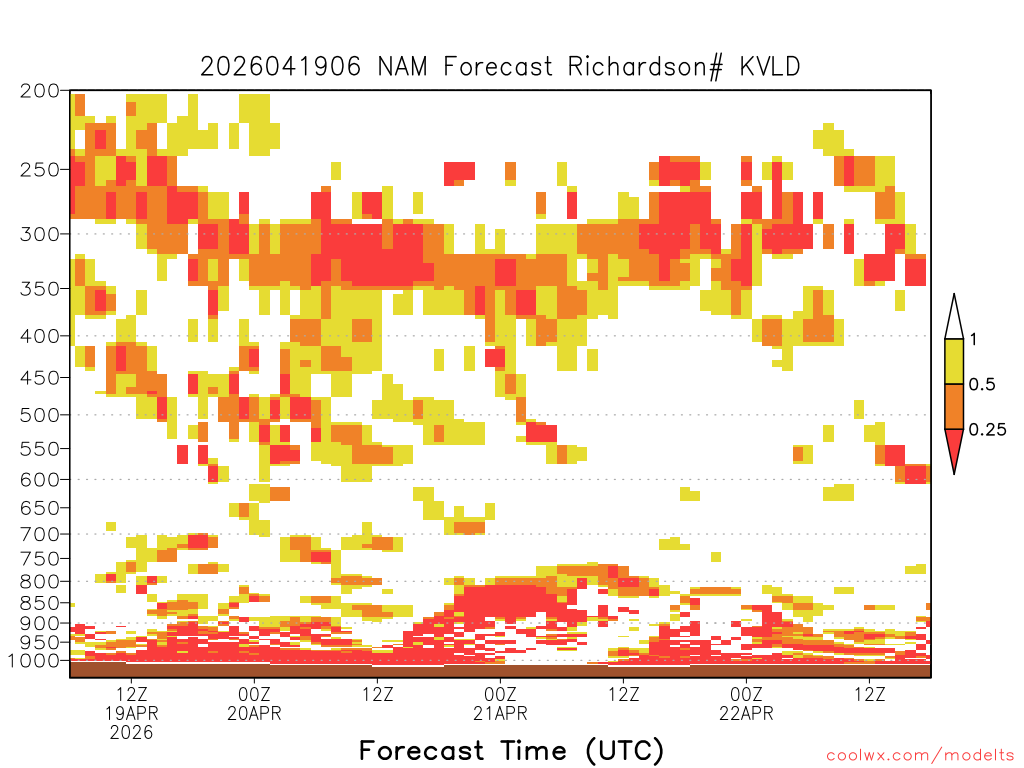 2026041906 NAM Forecast Richardson# KVLD

200
250
300
350
400
450
500
550
600
650
700
750
800
850
900
950
1000

1
0.5
0.25

12Z
19APR
2026
00Z
20APR
12Z
00Z
21APR
12Z
00Z
22APR
12Z

Forecast Time (UTC)

coolwx.com/modelts